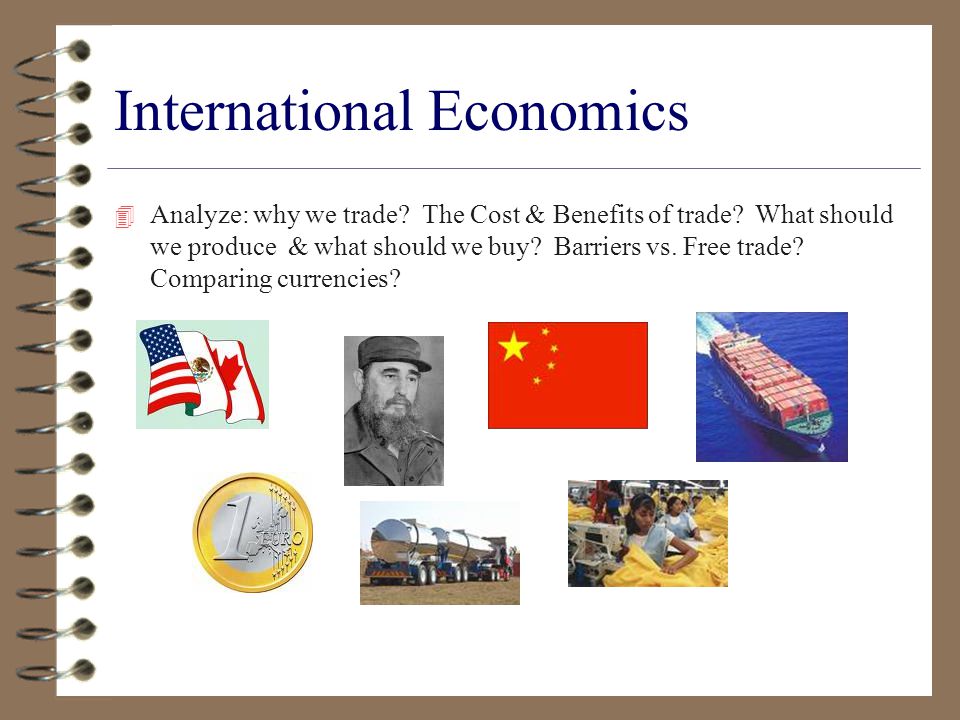 International Economics

Analyze: why we trade? The Cost & Benefits of trade? What should we produce & what should we buy? Barriers vs. Free trade? Comparing currencies?

1 EURO